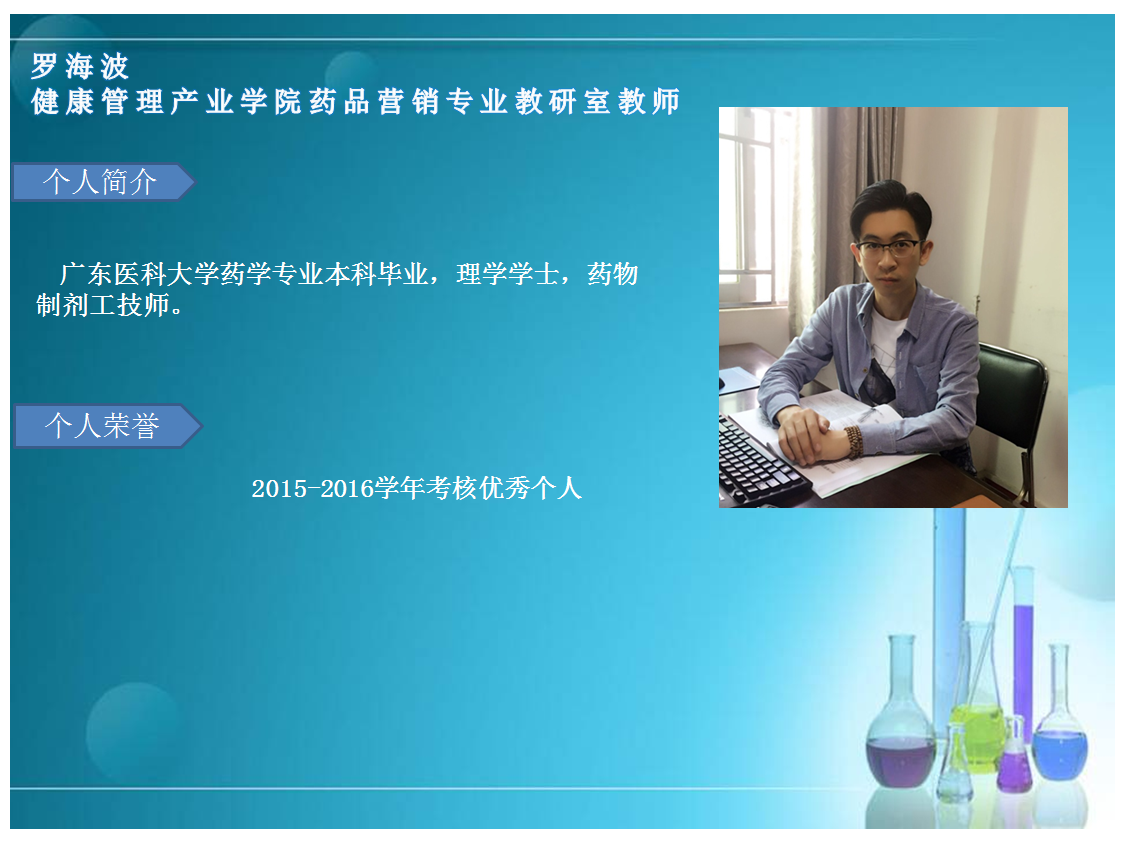 罗海波
健康管理产业学院药品营销专业教研室教师

个人简介

广东医科大学药学专业本科毕业，理学学士，药物制剂工技师。

个人荣誉

2015-2016学年考核优秀个人